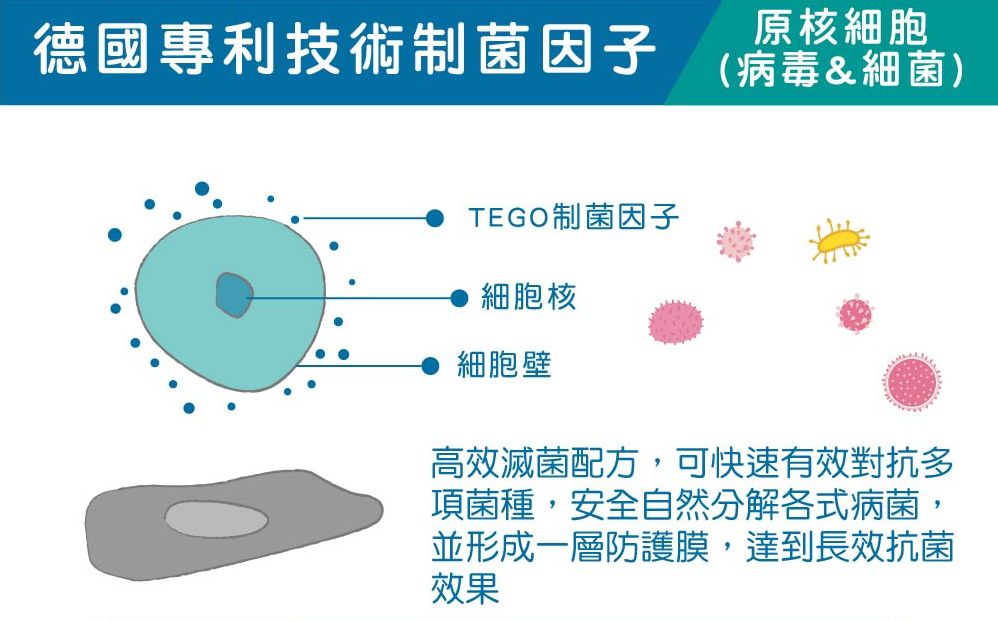 德國專利技術制菌因子

原核細胞
(病毒&細菌)

TEGO制菌因子

細胞核

細胞壁

高效滅菌配方，可快速有效對抗多項菌種，安全自然分解各式病菌，並形成一層防護膜，達到長效抗菌效果